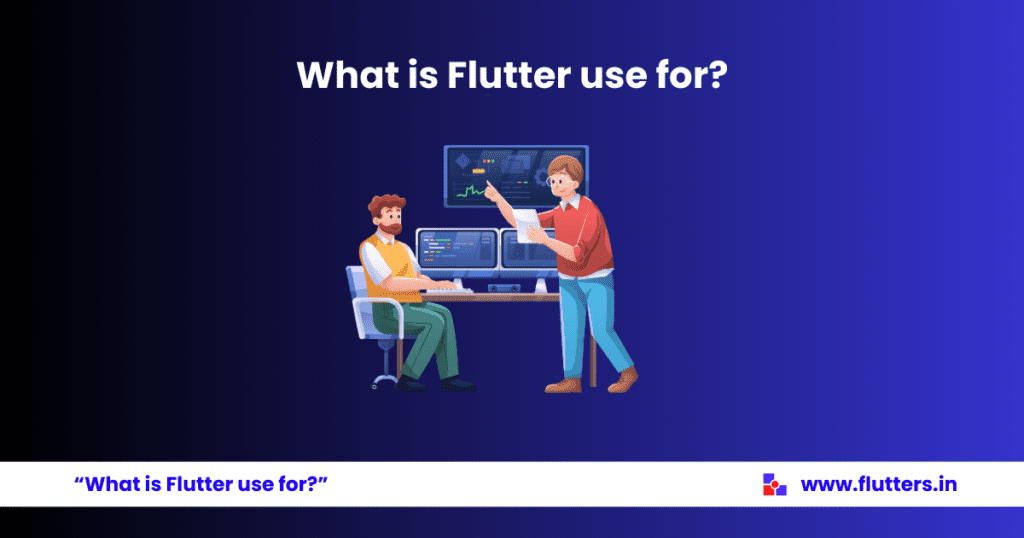 What is Flutter use for?

“What is Flutter use for?”

www.flutters.in